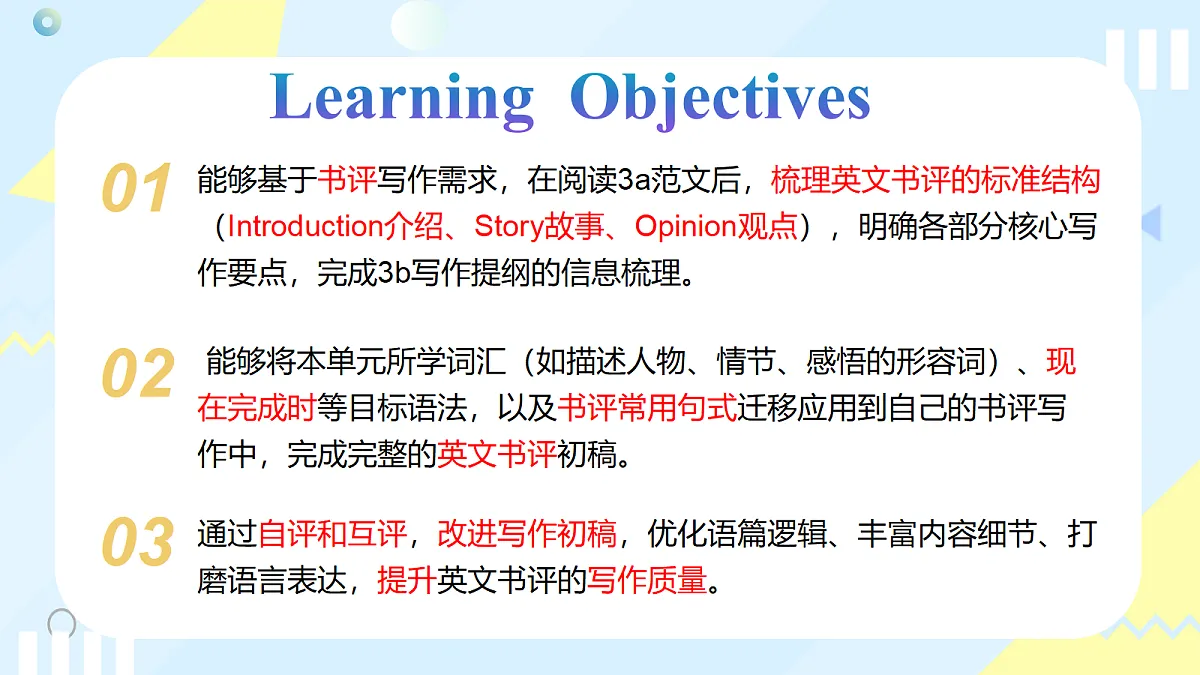 Learning Objectives

01 能够基于书评写作需求，在阅读3a范文后，梳理英文书评的标准结构（Introduction介绍、Story故事、Opinion观点），明确各部分核心写作要点，完成3b写作提纲的信息梳理。

02 能够将本单元所学词汇（如描述人物、情节、感悟的形容词）、现在完成时等目标语法，以及书评常用句式迁移应用到自己的书评写作中，完成完整的英文书评初稿。

03 通过自评和互评，改进写作初稿，优化语篇逻辑、丰富内容细节、打磨语言表达，提升英文书评的写作质量。